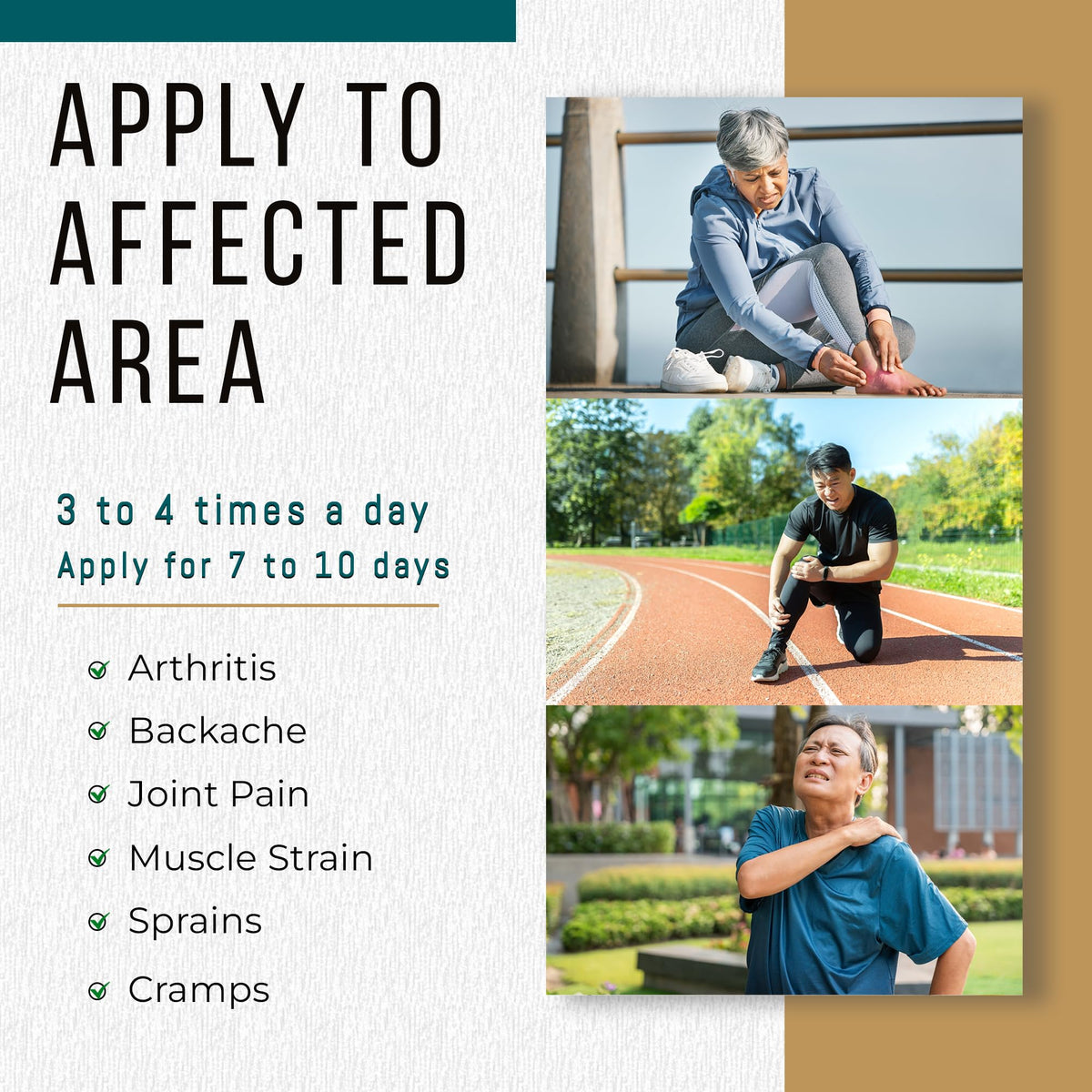 APPLY TO AFFECTED AREA

3 to 4 times a day
Apply for 7 to 10 days

✓ Arthritis
✓ Backache
✓ Joint Pain
✓ Muscle Strain
✓ Sprains
✓ Cramps